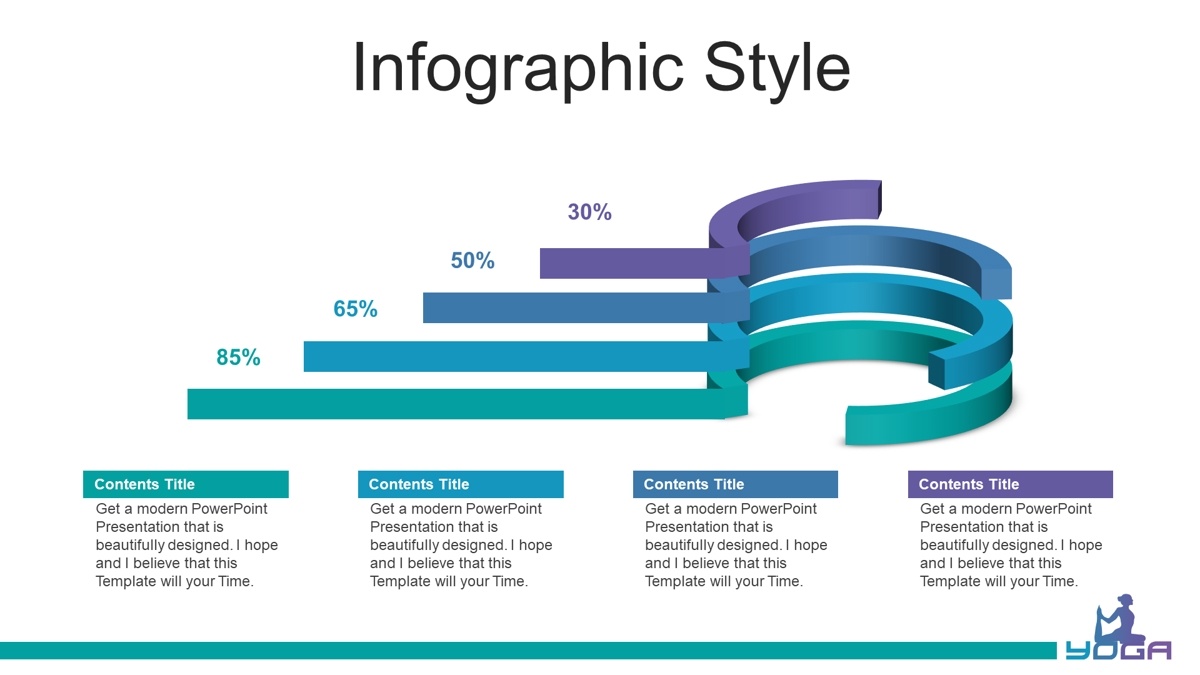 Infographic Style

30%

50%

65%

85%

Contents Title

Get a modern PowerPoint Presentation that is beautifully designed. I hope and I believe that this Template will your Time.

Contents Title

Get a modern PowerPoint Presentation that is beautifully designed. I hope and I believe that this Template will your Time.

Contents Title

Get a modern PowerPoint Presentation that is beautifully designed. I hope and I believe that this Template will your Time.

Contents Title

Get a modern PowerPoint Presentation that is beautifully designed. I hope and I believe that this Template will your Time.

YOGA